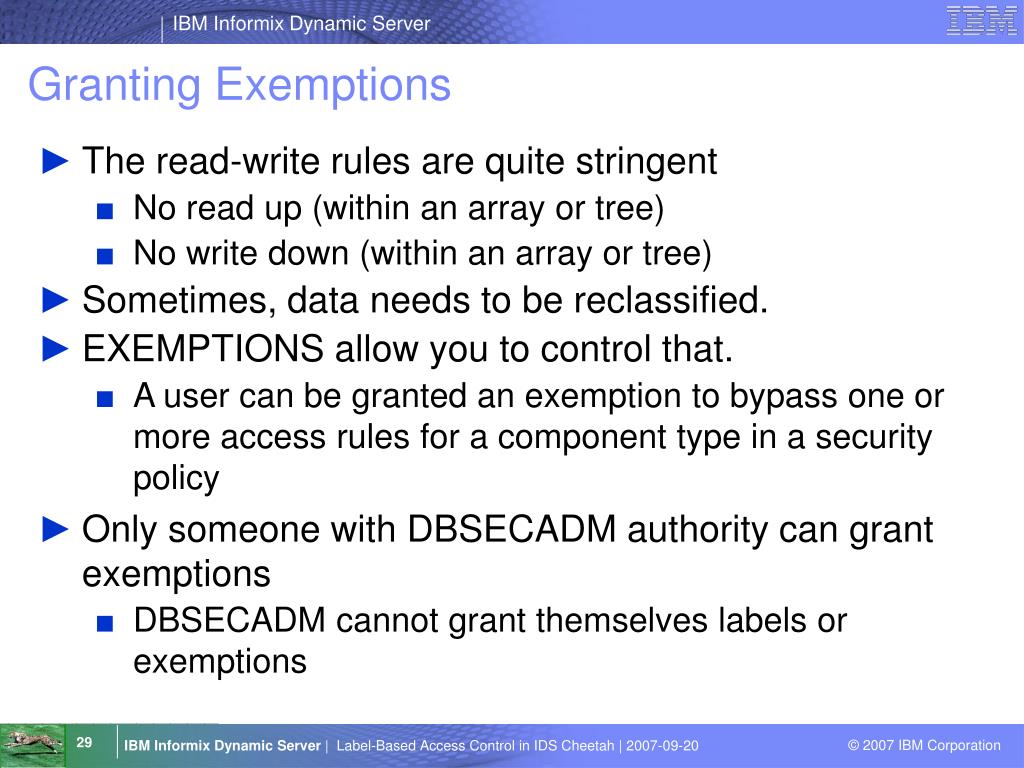 IBM Informix Dynamic Server

IBM

Granting Exemptions

► The read-write rules are quite stringent

■ No read up (within an array or tree)

■ No write down (within an array or tree)

► Sometimes, data needs to be reclassified.

► EXEMPTIONS allow you to control that.

■ A user can be granted an exemption to bypass one or more access rules for a component type in a security policy

► Only someone with DBSECADM authority can grant exemptions

■ DBSECADM cannot grant themselves labels or exemptions

29

IBM Informix Dynamic Server | Label-Based Access Control in IDS Cheetah | 2007-09-20

© 2007 IBM Corporation